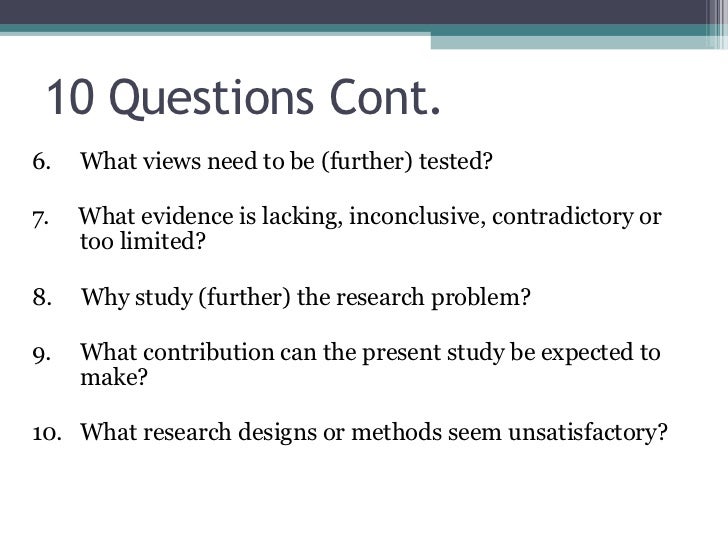 10 Questions Cont.

6. What views need to be (further) tested?

7. What evidence is lacking, inconclusive, contradictory or too limited?

8. Why study (further) the research problem?

9. What contribution can the present study be expected to make?

10. What research designs or methods seem unsatisfactory?